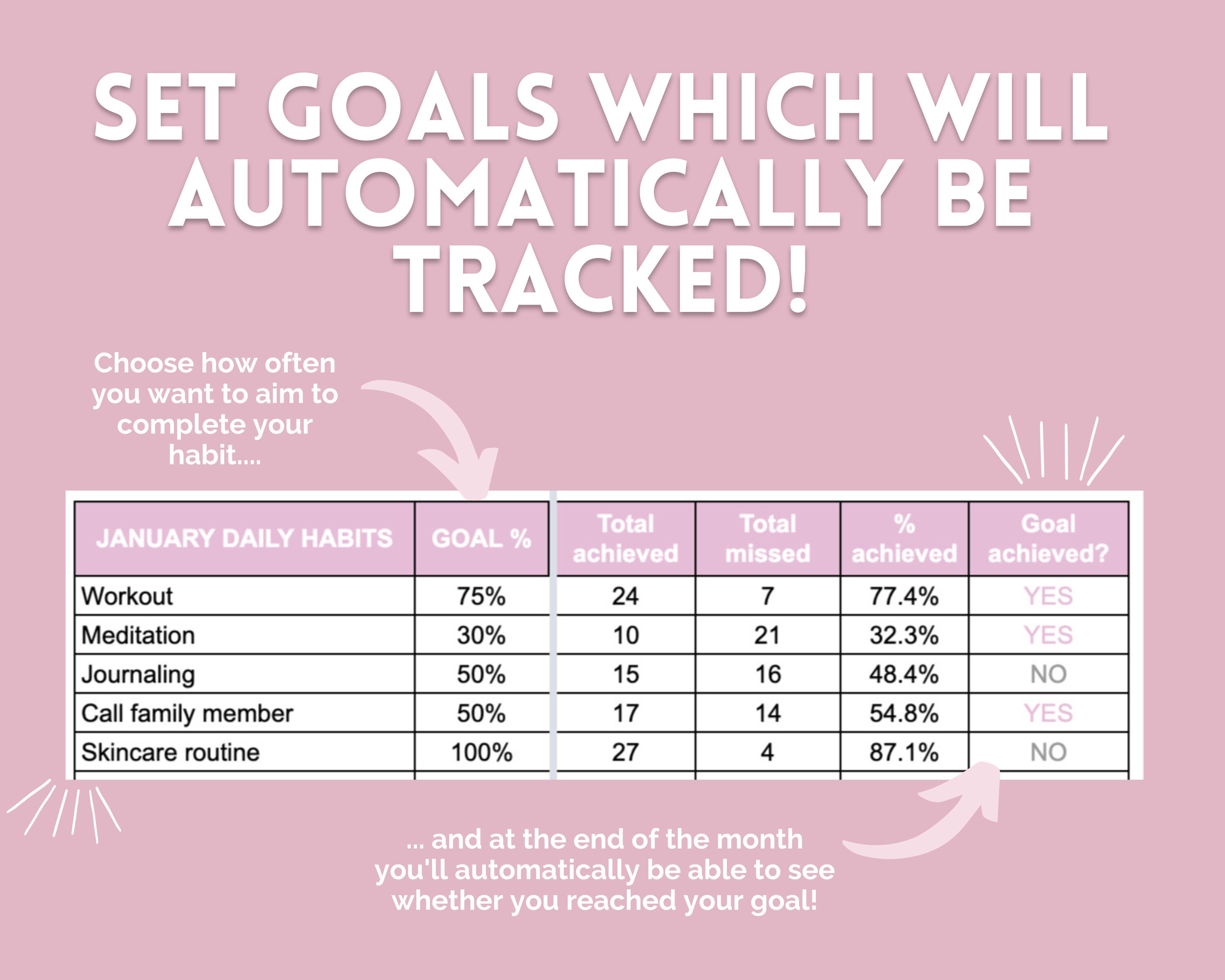 SET GOALS WHICH WILL AUTOMATICALLY BE TRACKED!

Choose how often you want to aim to complete your habit....

| JANUARY DAILY HABITS | GOAL % | Total achieved | Total missed | % achieved | Goal achieved? |
|---|---|---|---|---|---|
| Workout | 75% | 24 | 7 | 77.4% | YES |
| Meditation | 30% | 10 | 21 | 32.3% | YES |
| Journaling | 50% | 15 | 16 | 48.4% | NO |
| Call family member | 50% | 17 | 14 | 54.8% | YES |
| Skincare routine | 100% | 27 | 4 | 87.1% | NO |

... and at the end of the month you'll automatically be able to see whether you reached your goal!